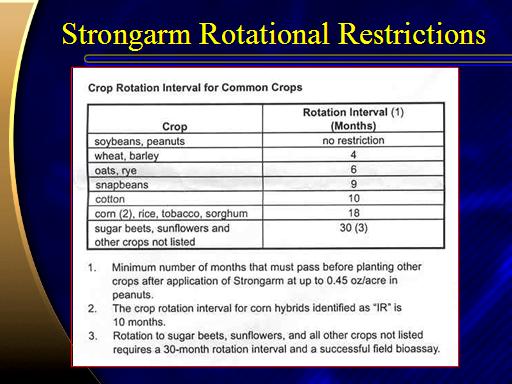 Strongarm Rotational Restrictions

Crop Rotation Interval for Common Crops

| Crop | Rotation Interval (1) (Months) |
|---|---|
| soybeans, peanuts | no restriction |
| wheat, barley | 4 |
| oats, rye | 6 |
| snapbeans | 9 |
| cotton | 10 |
| corn (2), rice, tobacco, sorghum | 18 |
| sugar beets, sunflowers and other crops not listed | 30 (3) |

1. Minimum number of months that must pass before planting other crops after application of Strongarm at up to 0.45 oz/acre in peanuts.
2. The crop rotation interval for corn hybrids identified as "IR" is 10 months.
3. Rotation to sugar beets, sunflowers, and all other crops not listed requires a 30-month rotation interval and a successful field bioassay.